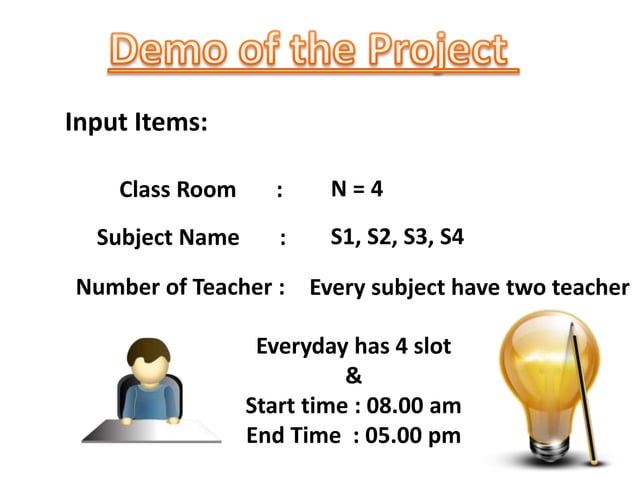 Demo of the Project

Input Items:

Class Room : N = 4

Subject Name : S1, S2, S3, S4

Number of Teacher : Every subject have two teacher

Everyday has 4 slot
&
Start time : 08.00 am
End Time : 05.00 pm